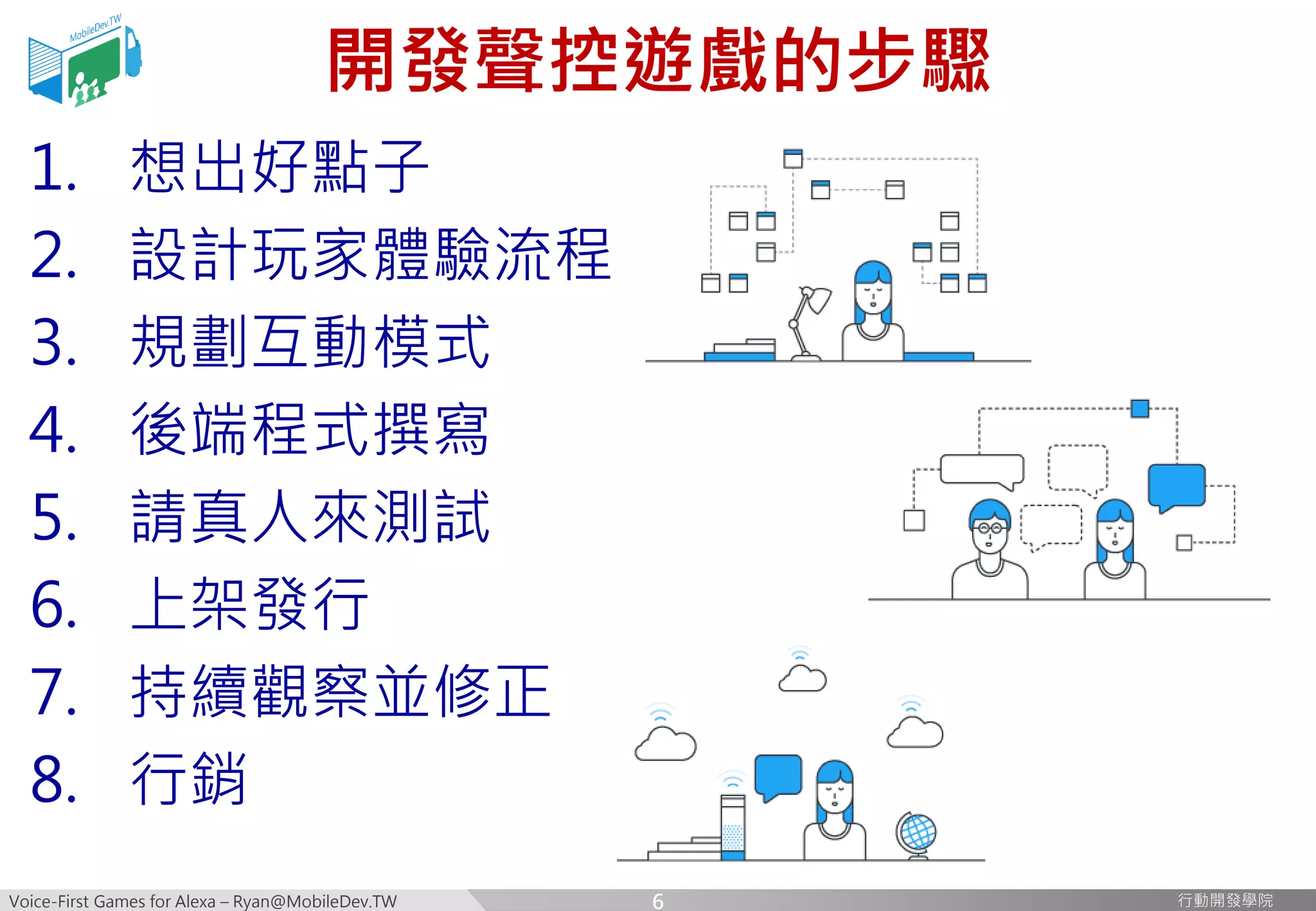 MobileDev.TW

開發聲控遊戲的步驟

1. 想出好點子
2. 設計玩家體驗流程
3. 規劃互動模式
4. 後端程式撰寫
5. 請真人來測試
6. 上架發行
7. 持續觀察並修正
8. 行銷

Voice-First Games for Alexa – Ryan@MobileDev.TW 6 行動開發學院